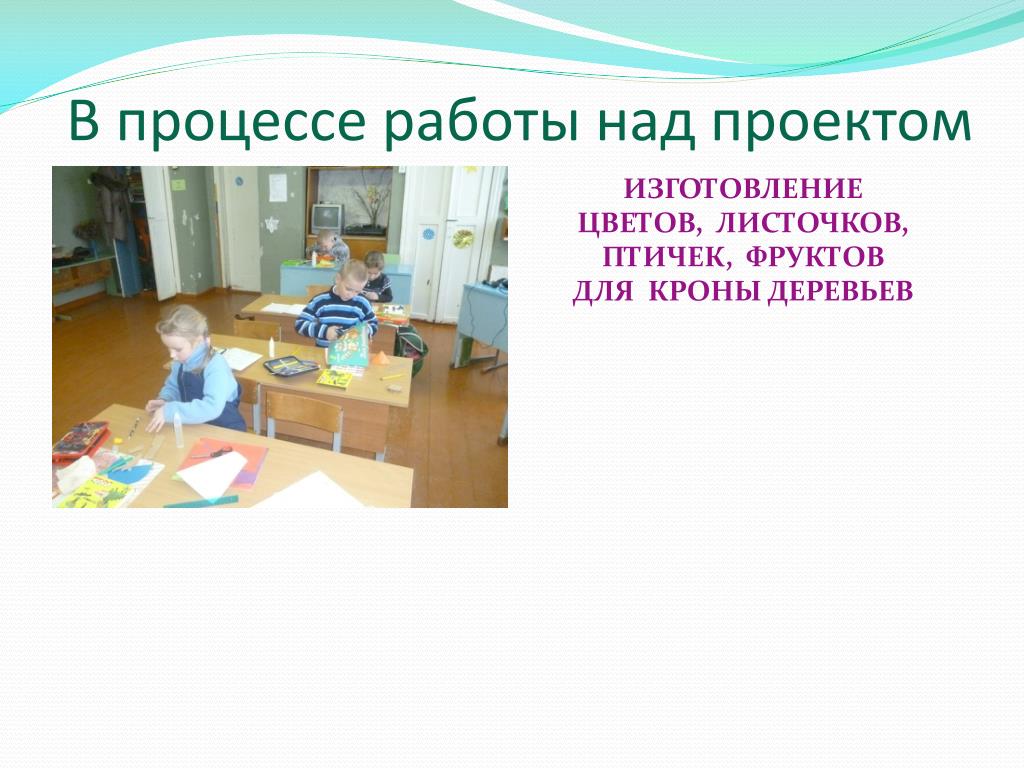 В процессе работы над проектом

ИЗГОТОВЛЕНИЕ ЦВЕТОВ, ЛИСТОЧКОВ, ПТИЧЕК, ФРУКТОВ ДЛЯ КРОНЫ ДЕРЕВЬЕВ